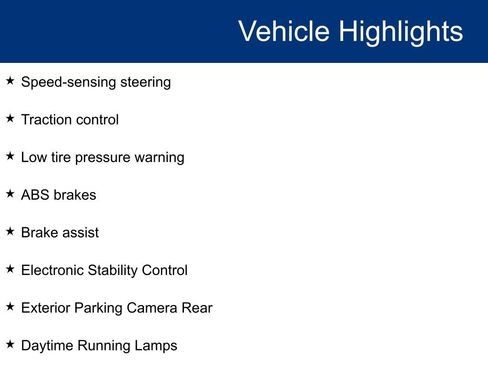 Vehicle Highlights

★ Speed-sensing steering

★ Traction control

★ Low tire pressure warning

★ ABS brakes

★ Brake assist

★ Electronic Stability Control

★ Exterior Parking Camera Rear

★ Daytime Running Lamps